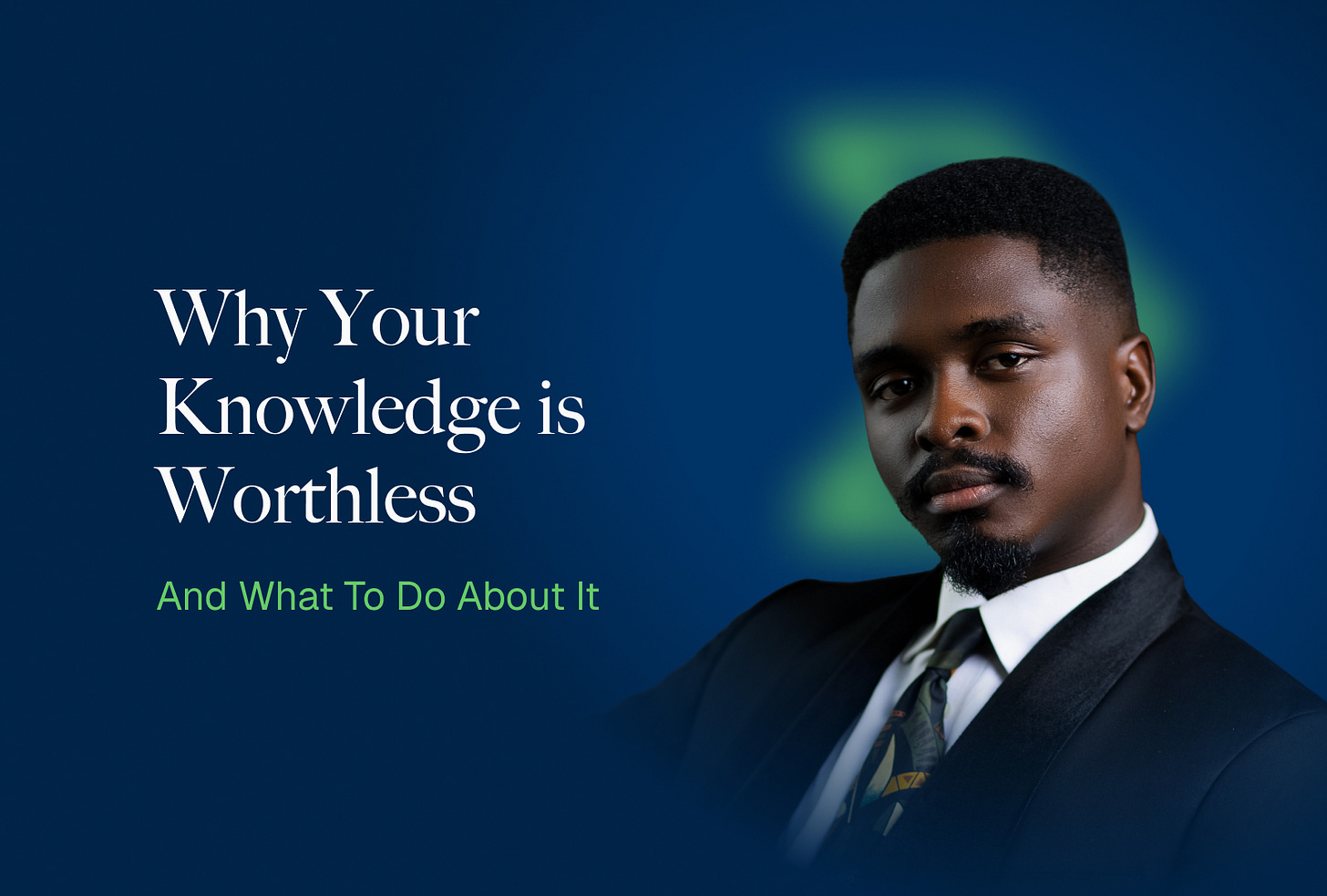 Why Your Knowledge is Worthless

And What To Do About It